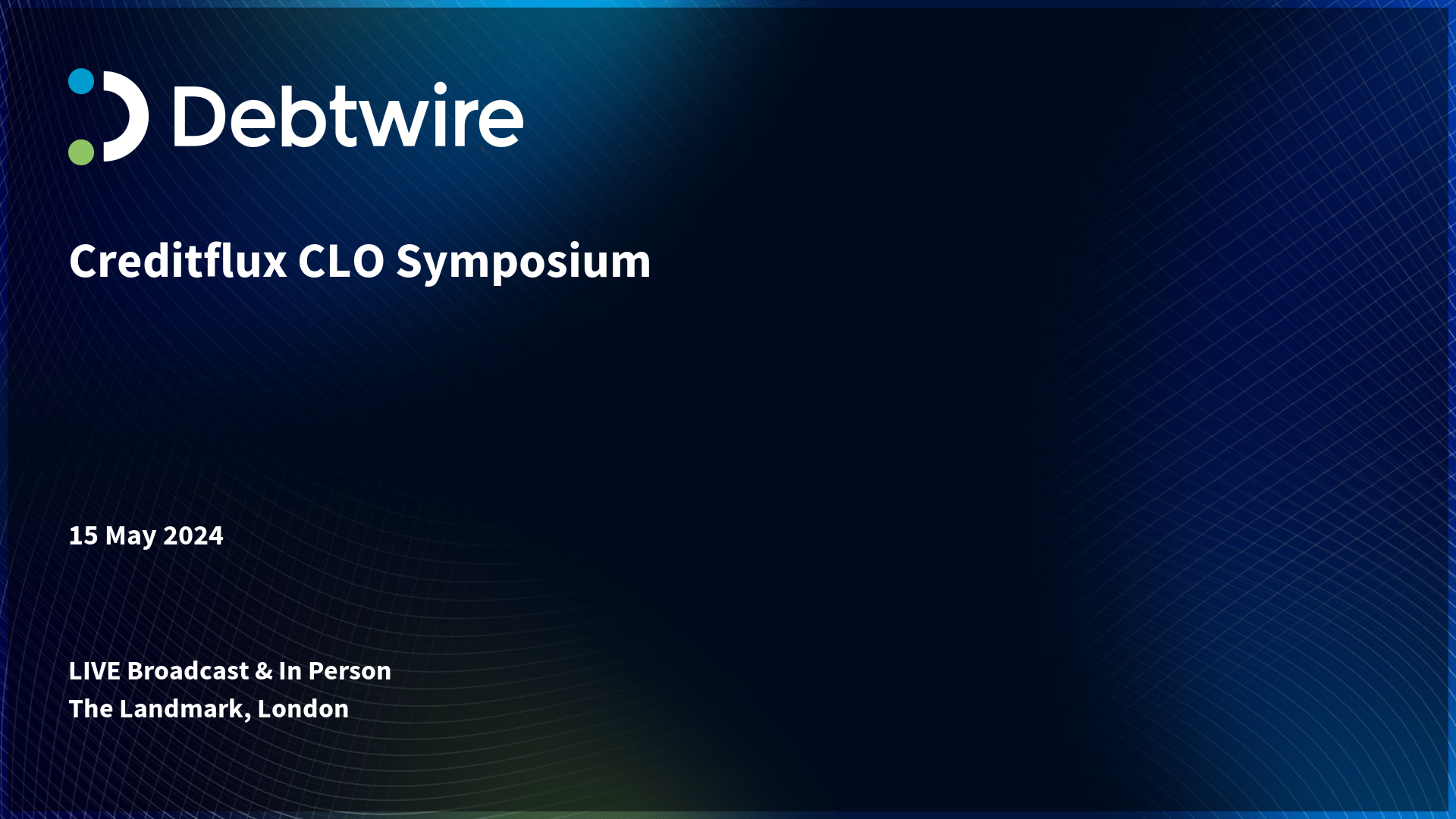 Debtwire

Creditflux CLO Symposium

15 May 2024

LIVE Broadcast & In Person
The Landmark, London